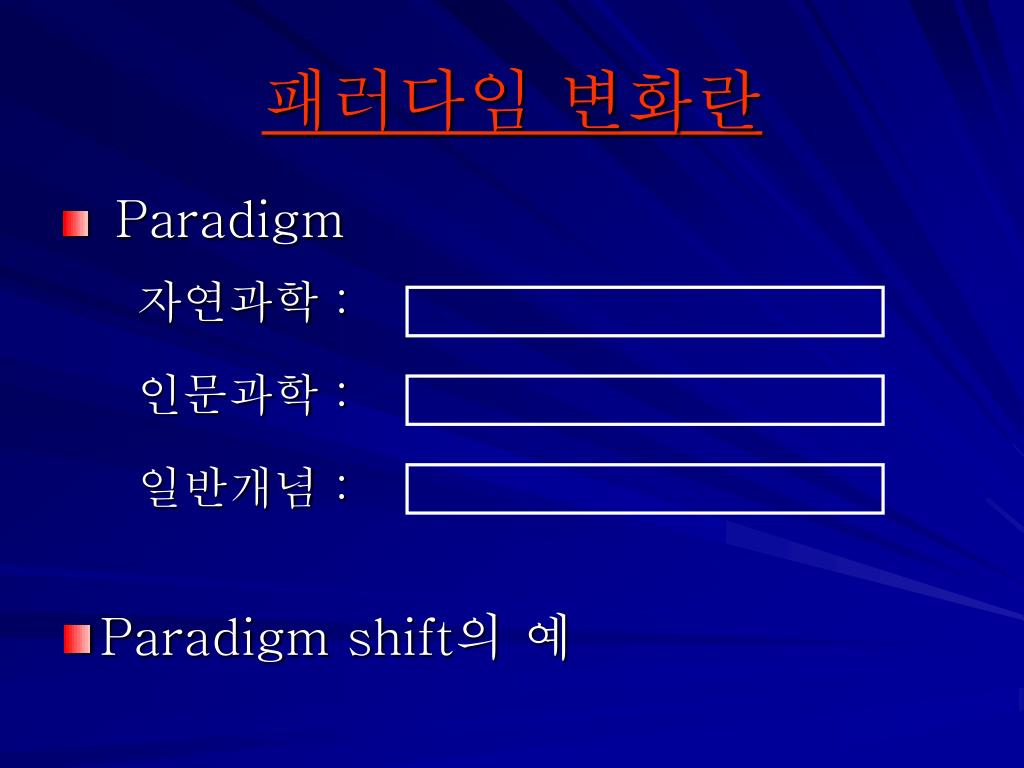 패러다임 변화란

Paradigm

자연과학 :

인문과학 :

일반개념 :

Paradigm shift의 예